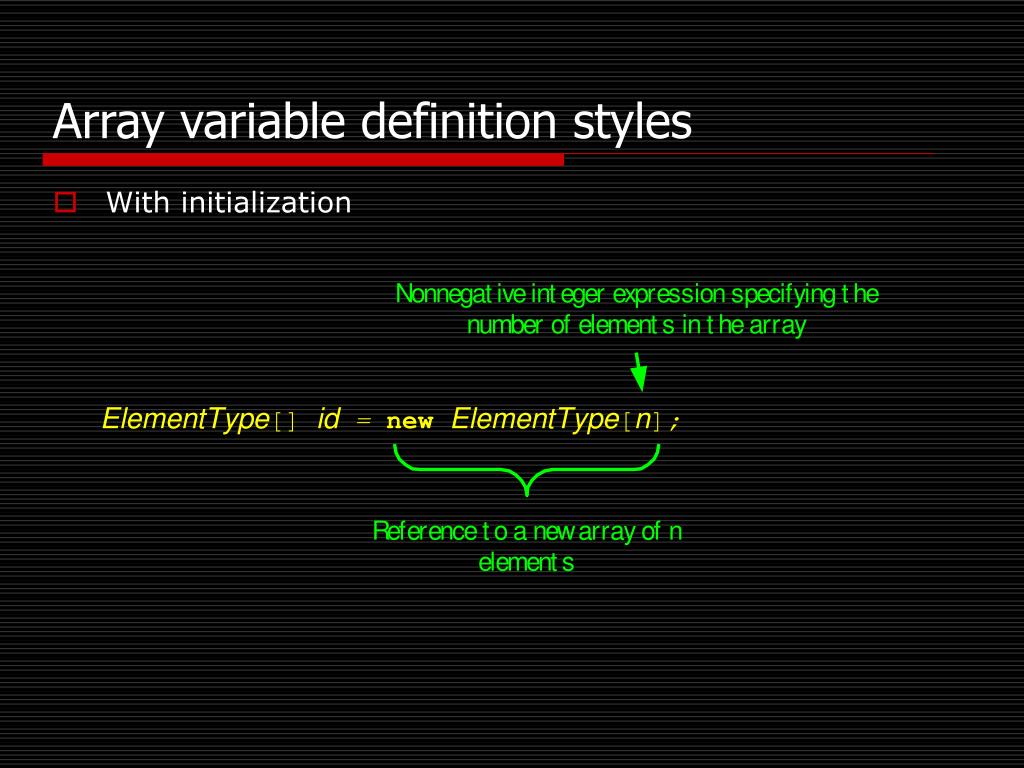 Array variable definition styles

With initialization

Nonnegative integer expression specifying the number of elements in the array

ElementType[] id = new ElementType[n];

Reference to a new array of n elements